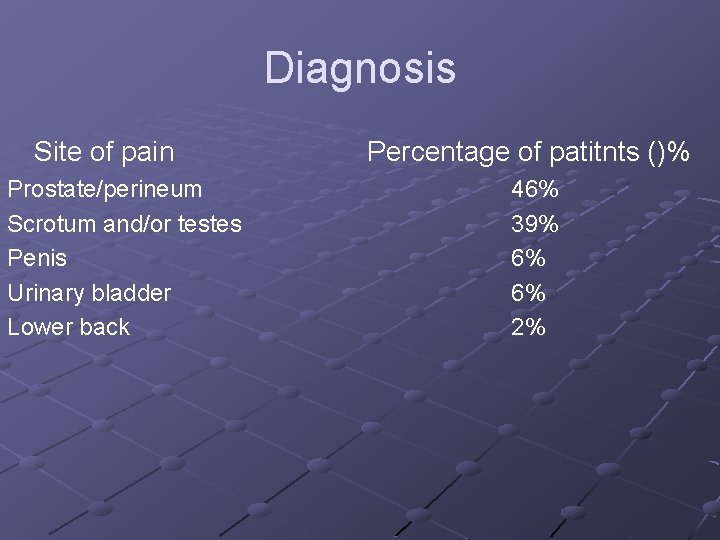 Diagnosis

| Site of pain | Percentage of patitnts ()% |
|---|---|
| Prostate/perineum | 46% |
| Scrotum and/or testes | 39% |
| Penis | 6% |
| Urinary bladder | 6% |
| Lower back | 2% |